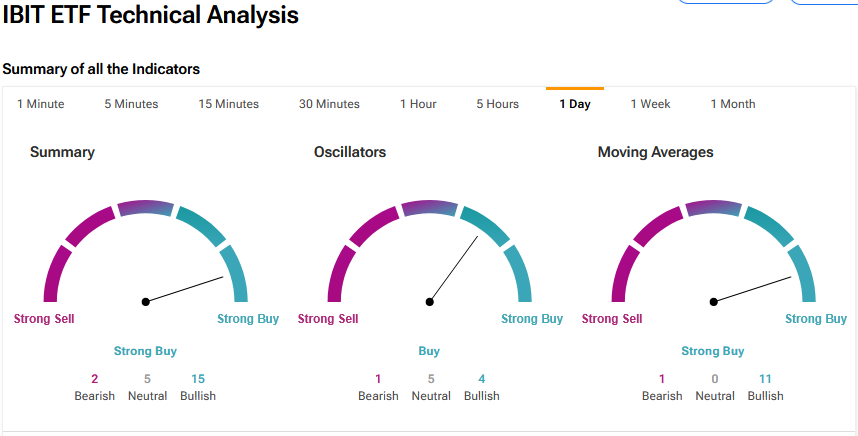 IBIT ETF Technical Analysis

Summary of all the Indicators

1 Minute 5 Minutes 15 Minutes 30 Minutes 1 Hour 5 Hours 1 Day 1 Week 1 Month

Summary

Strong Sell Strong Buy

Strong Buy

2 Bearish 5 Neutral 15 Bullish

Oscillators

Strong Sell Strong Buy

Buy

1 Bearish 5 Neutral 4 Bullish

Moving Averages

Strong Sell Strong Buy

Strong Buy

1 Bearish 0 Neutral 11 Bullish